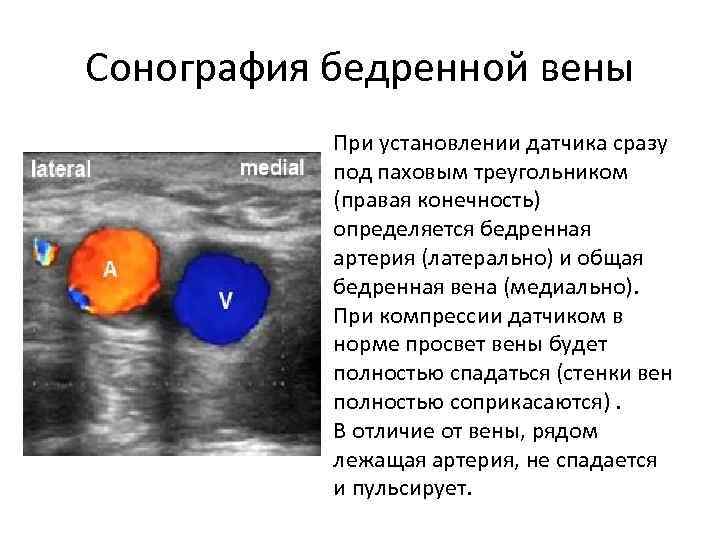 Сонография бедренной вены

lateral
medial
A
V

При установлении датчика сразу под паховым треугольником (правая конечность) определяется бедренная артерия (латерально) и общая бедренная вена (медиально). При компрессии датчиком в норме просвет вены будет полностью спадаться (стенки вен полностью соприкасаются) .
В отличие от вены, рядом лежащая артерия, не спадается и пульсирует.